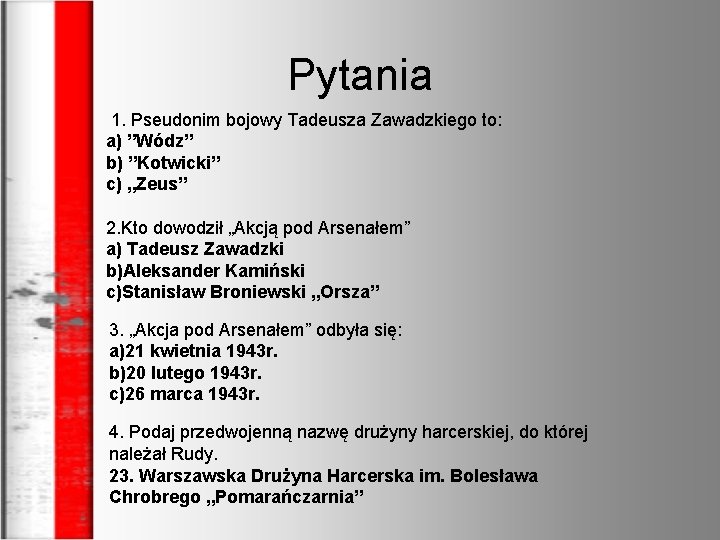 Pytania

1. Pseudonim bojowy Tadeusza Zawadzkiego to:
a) ”Wódz”
b) ”Kotwicki”
c) „Zeus”

2.Kto dowodził „Akcją pod Arsenałem”
a) Tadeusz Zawadzki
b)Aleksander Kamiński
c)Stanisław Broniewski „Orsza”

3. „Akcja pod Arsenałem” odbyła się:
a)21 kwietnia 1943r.
b)20 lutego 1943r.
c)26 marca 1943r.

4. Podaj przedwojenną nazwę drużyny harcerskiej, do której należał Rudy.
23. Warszawska Drużyna Harcerska im. Bolesława Chrobrego „Pomarańczarnia”